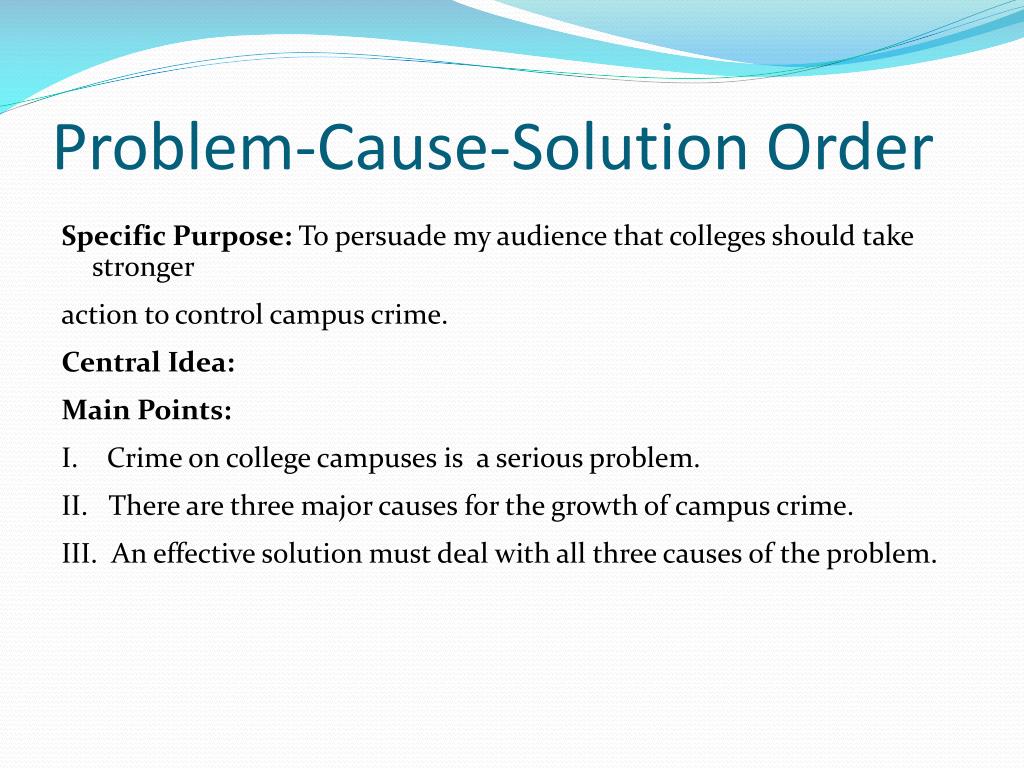 Problem-Cause-Solution Order

Specific Purpose: To persuade my audience that colleges should take stronger

action to control campus crime.

Central Idea:

Main Points:

I. Crime on college campuses is a serious problem.

II. There are three major causes for the growth of campus crime.

III. An effective solution must deal with all three causes of the problem.